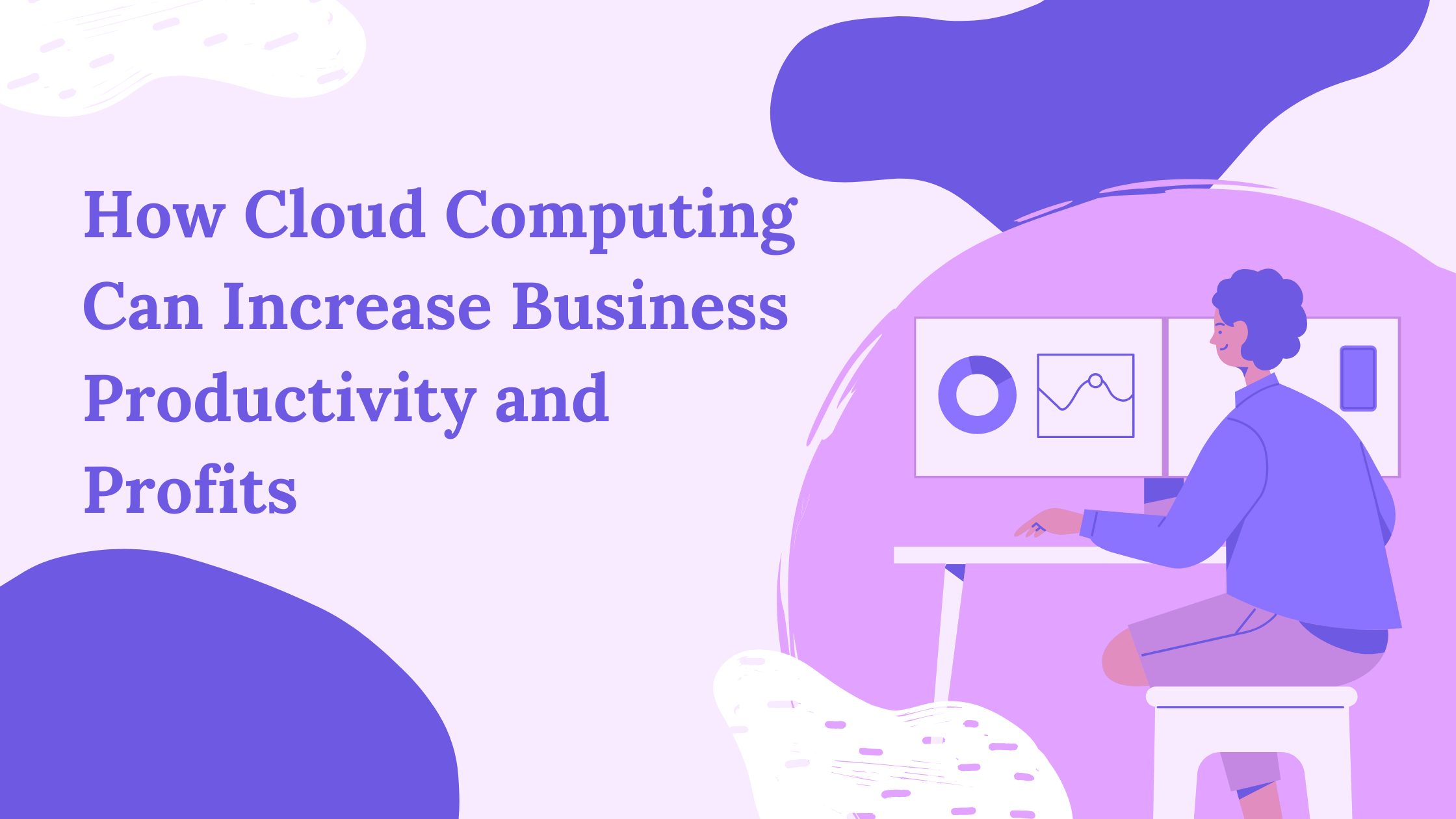 How Cloud Computing Can Increase Business Productivity and Profits